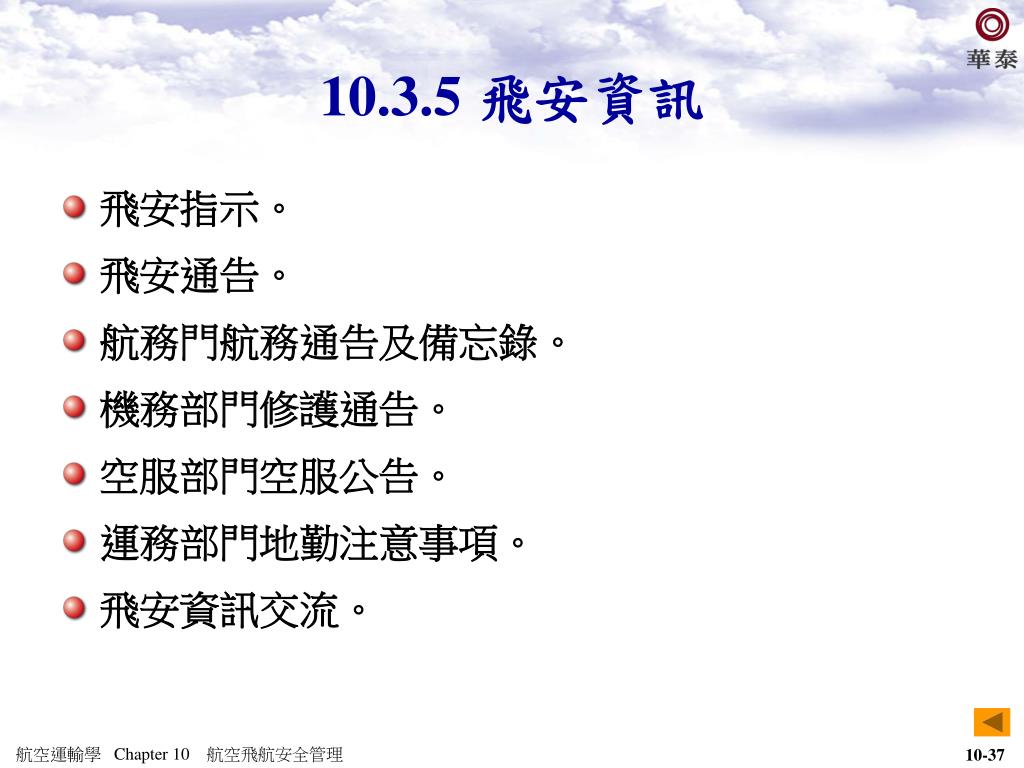 華泰

10.3.5 飛安資訊

飛安指示。

飛安通告。

航務門航務通告及備忘錄。

機務部門修護通告。

空服部門空服公告。

運務部門地勤注意事項。

飛安資訊交流。

航空運輸學 Chapter 10 航空飛航安全管理

10-37